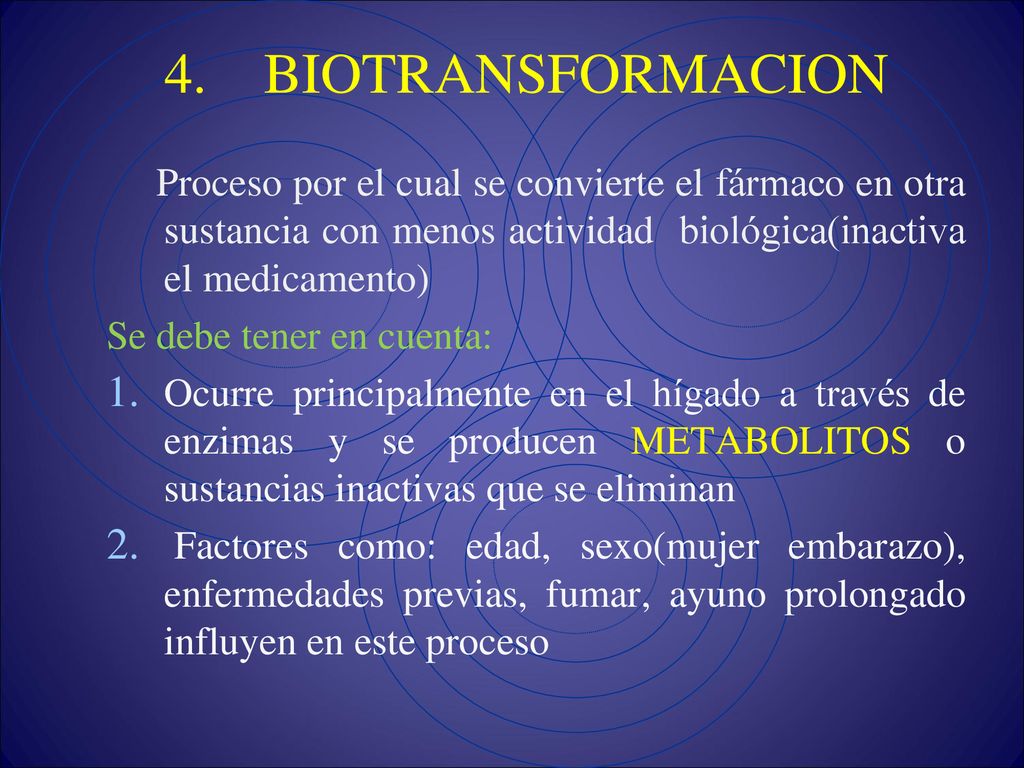 4. BIOTRANSFORMACION

Proceso por el cual se convierte el fármaco en otra sustancia con menos actividad biológica(inactiva el medicamento)

Se debe tener en cuenta:

1. Ocurre principalmente en el hígado a través de enzimas y se producen METABOLITOS o sustancias inactivas que se eliminan

2. Factores como: edad, sexo(mujer embarazo), enfermedades previas, fumar, ayuno prolongado influyen en este proceso